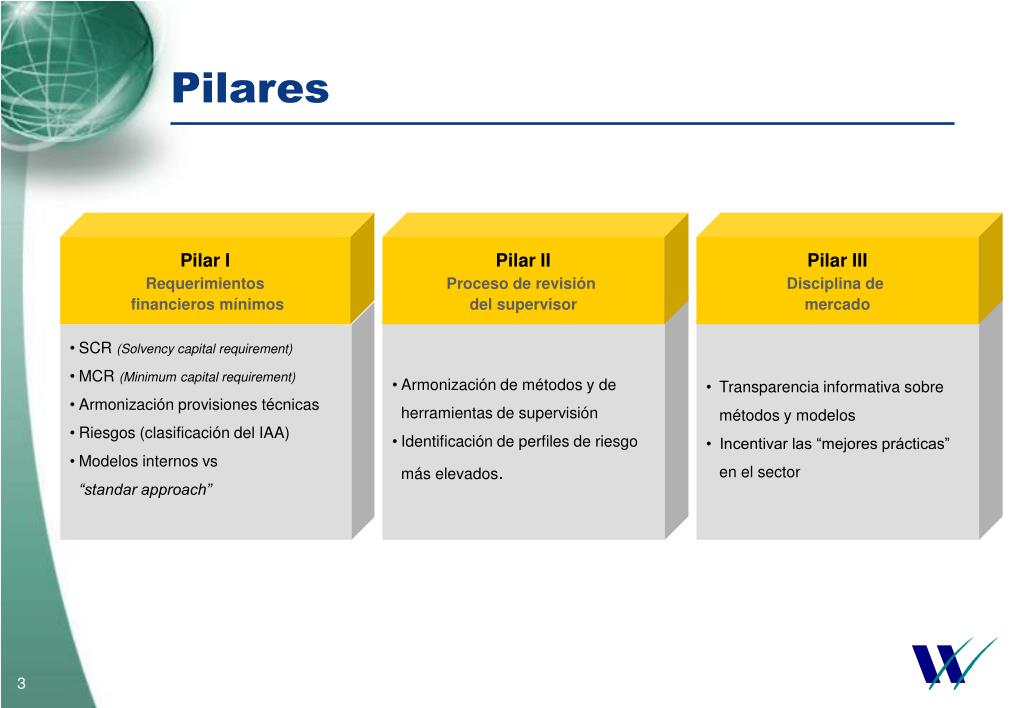 Pilares

Pilar I
Requerimientos financieros mínimos

• SCR (Solvency capital requirement)
• MCR (Minimum capital requirement)
• Armonización provisiones técnicas
• Riesgos (clasificación del IAA)
• Modelos internos vs "standar approach"

Pilar II
Proceso de revisión del supervisor

• Armonización de métodos y de herramientas de supervisión
• Identificación de perfiles de riesgo más elevados.

Pilar III
Disciplina de mercado

• Transparencia informativa sobre métodos y modelos
• Incentivar las "mejores prácticas" en el sector

3